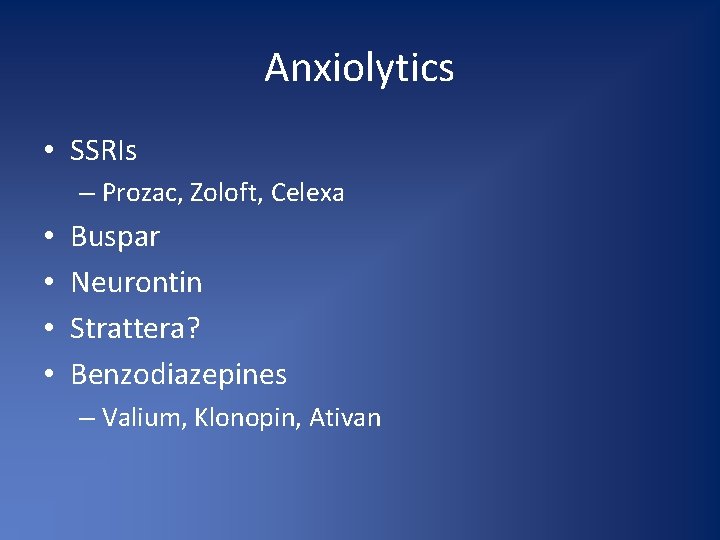 Anxiolytics

• SSRIs
  – Prozac, Zoloft, Celexa
• Buspar
• Neurontin
• Strattera?
• Benzodiazepines
  – Valium, Klonopin, Ativan